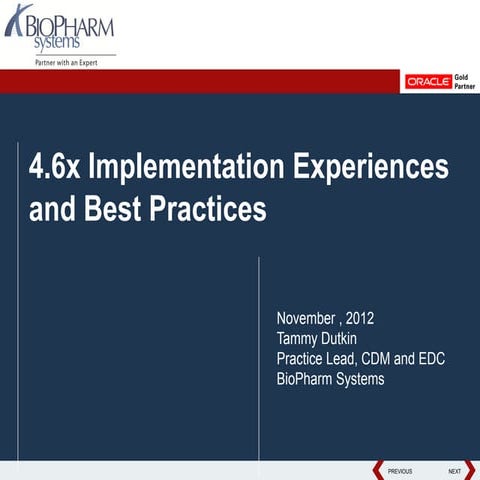 BIOPHARM systems
Partner with an Expert

ORACLE Gold Partner

4.6x Implementation Experiences and Best Practices

November , 2012
Tammy Dutkin
Practice Lead, CDM and EDC
BioPharm Systems

PREVIOUS
NEXT